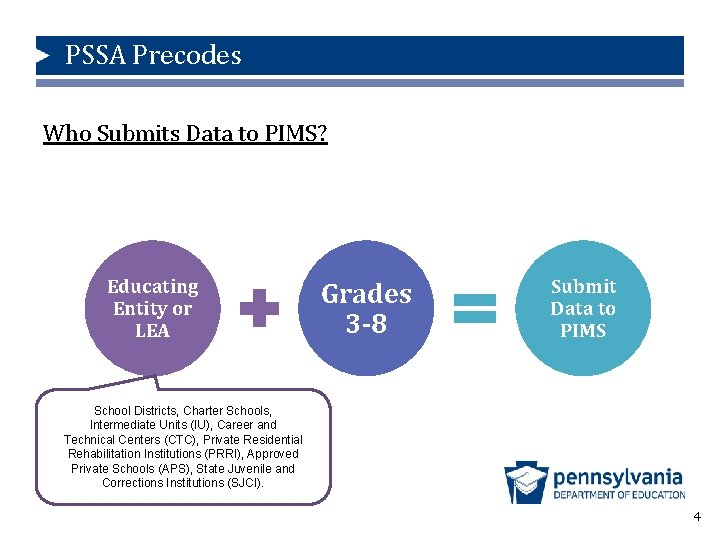 PSSA Precodes

Who Submits Data to PIMS?

Educating Entity or LEA

Grades 3-8

Submit Data to PIMS

School Districts, Charter Schools, Intermediate Units (IU), Career and Technical Centers (CTC), Private Residential Rehabilitation Institutions (PRRI), Approved Private Schools (APS), State Juvenile and Corrections Institutions (SJCI).

pennsylvania
DEPARTMENT OF EDUCATION

4